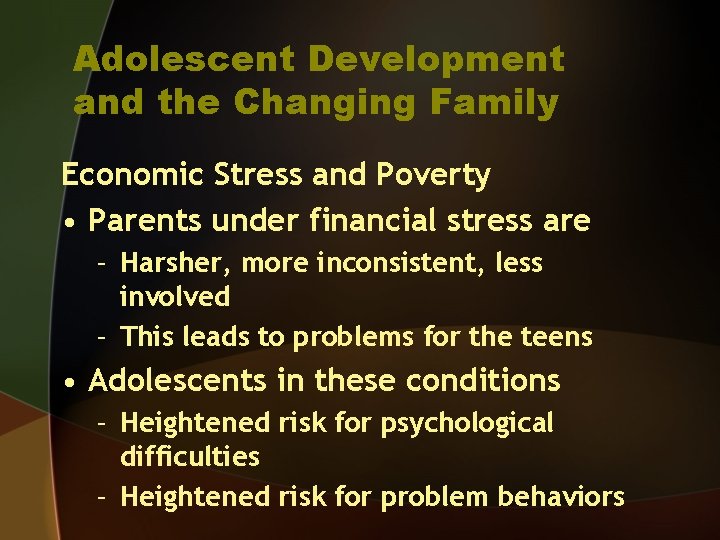 Adolescent Development and the Changing Family

Economic Stress and Poverty

• Parents under financial stress are
  – Harsher, more inconsistent, less involved
  – This leads to problems for the teens
• Adolescents in these conditions
  – Heightened risk for psychological difficulties
  – Heightened risk for problem behaviors